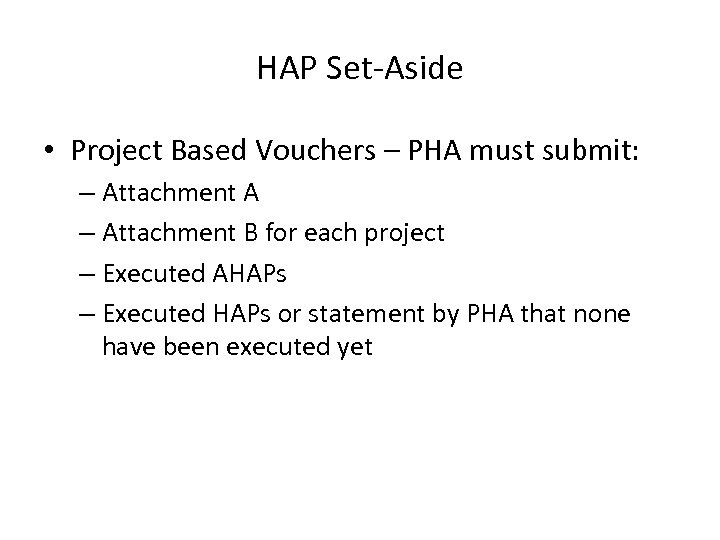 HAP Set-Aside

• Project Based Vouchers – PHA must submit:
– Attachment A
– Attachment B for each project
– Executed AHAPs
– Executed HAPs or statement by PHA that none have been executed yet